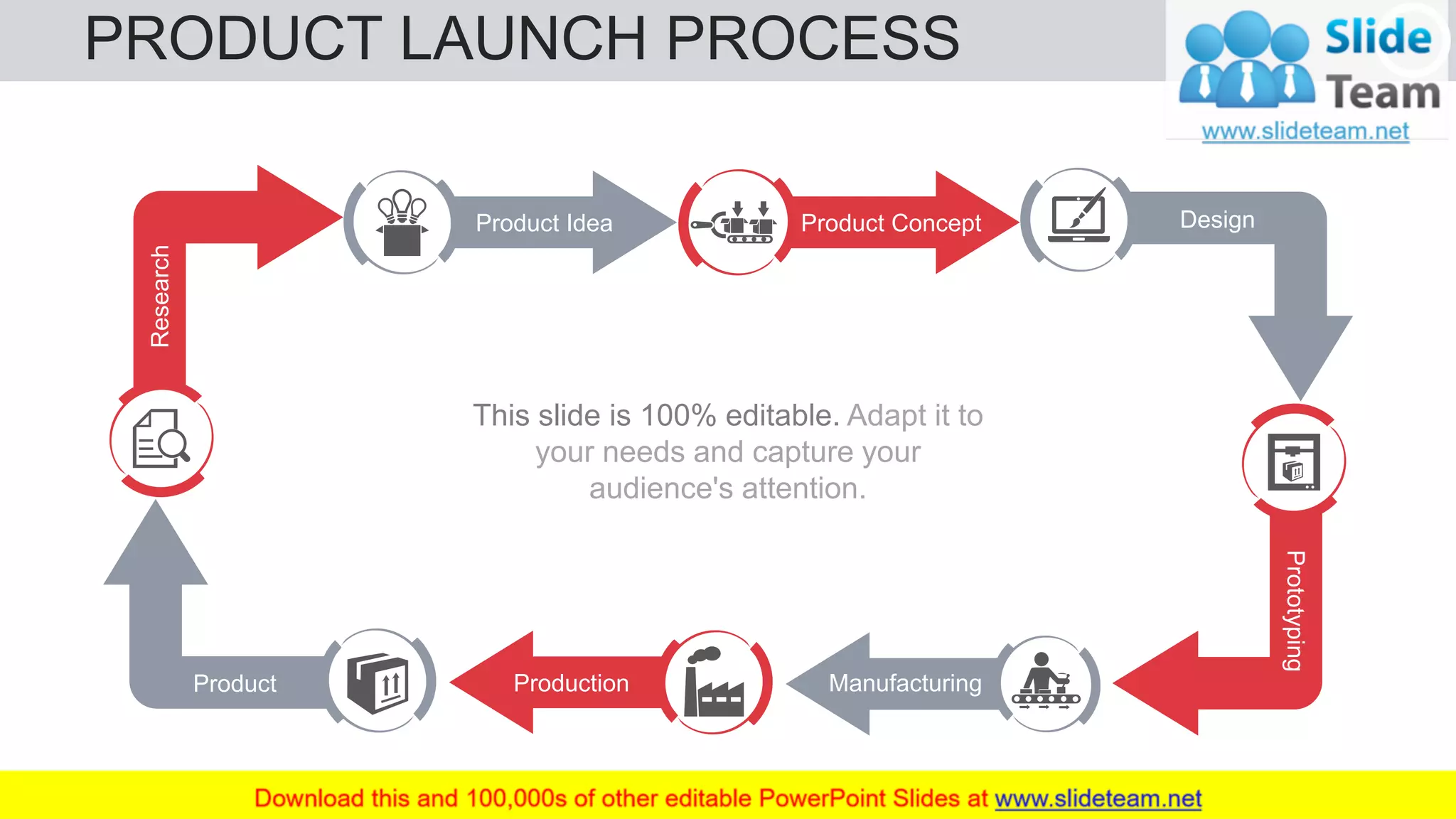 PRODUCT LAUNCH PROCESS

Slide Team
www.slideteam.net

Research

Product Idea

Product Concept

Design

Prototyping

Manufacturing

Production

Product

This slide is 100% editable. Adapt it to your needs and capture your audience's attention.

Download this and 100,000s of other editable PowerPoint Slides at www.slideteam.net